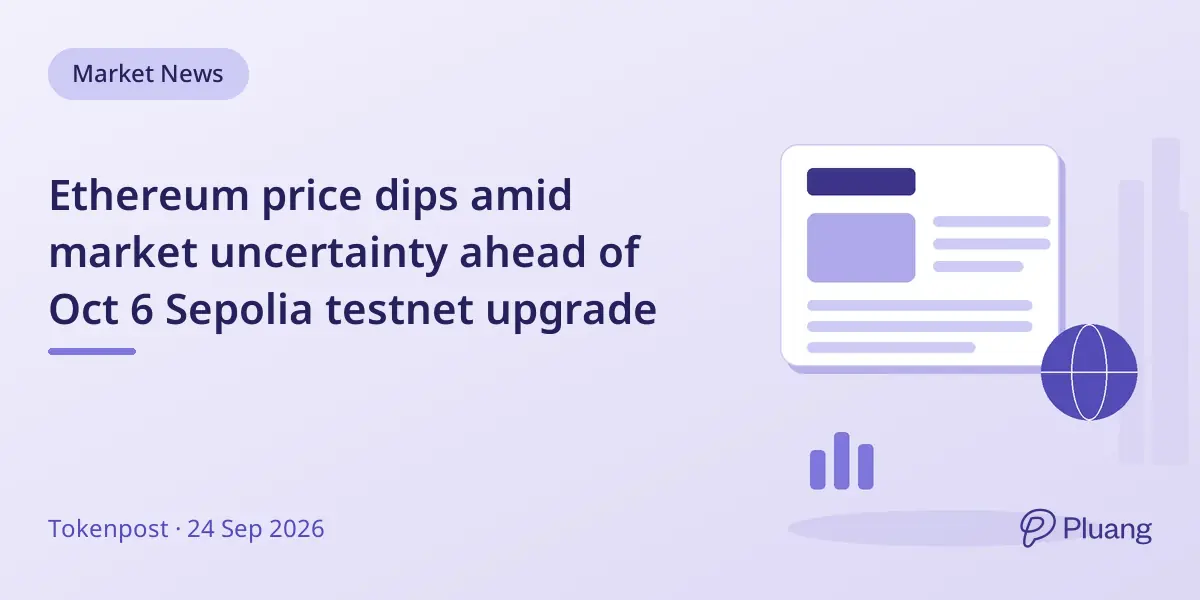 Market News

Ethereum price dips amid market uncertainty ahead of Oct 6 Sepolia testnet upgrade

Tokenpost · 24 Sep 2026

Pluang